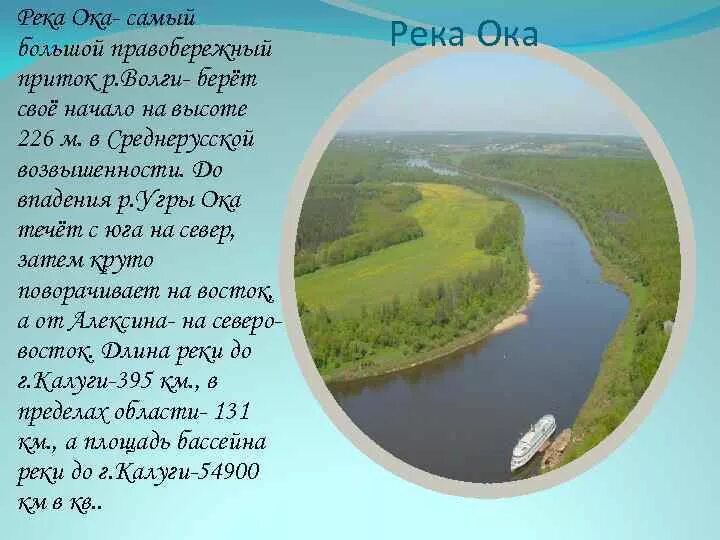 Река Ока

Река Ока- самый большой правобережный приток р.Волги- берёт своё начало на высоте 226 м. в Среднерусской возвышенности. До впадения р.Угры Ока течёт с юга на север, затем круто поворачивает на восток, а от Алексина- на северо-восток. Длина реки до г.Калуги-395 км., в пределах области- 131 км., а площадь бассейна реки до г.Калуги-54900 км в кв..